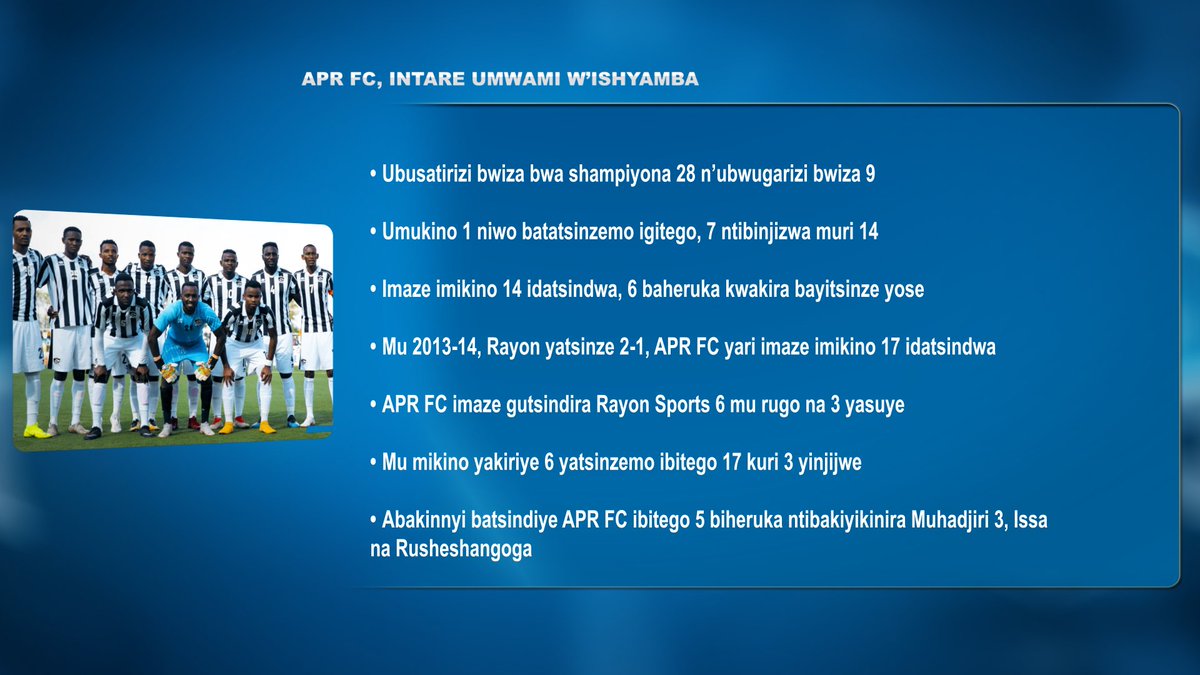 APR FC, INTARE UMWAMI W'ISHYAMBA

• Ubusatirizi bwiza bwa shampiyona 28 n'ubwugarizi bwiza 9

• Umukino 1 niwo batatsinzemo igitego, 7 ntibinjizwa muri 14

• Imaze imikino 14 idatsindwa, 6 baheruka kwakira bayitsinze yose

• Mu 2013-14, Rayon yatsinze 2-1, APR FC yari imaze imikino 17 idatsindwa

• APR FC imaze gutsindira Rayon Sports 6 mu rugo na 3 yasuye

• Mu mikino yakiriye 6 yatsinzemo ibitego 17 kuri 3 yinjijwe

• Abakinnyi batsindiye APR FC ibitego 5 biheruka ntibakiyikinira Muhadjiri 3, Issa na Rusheshangoga